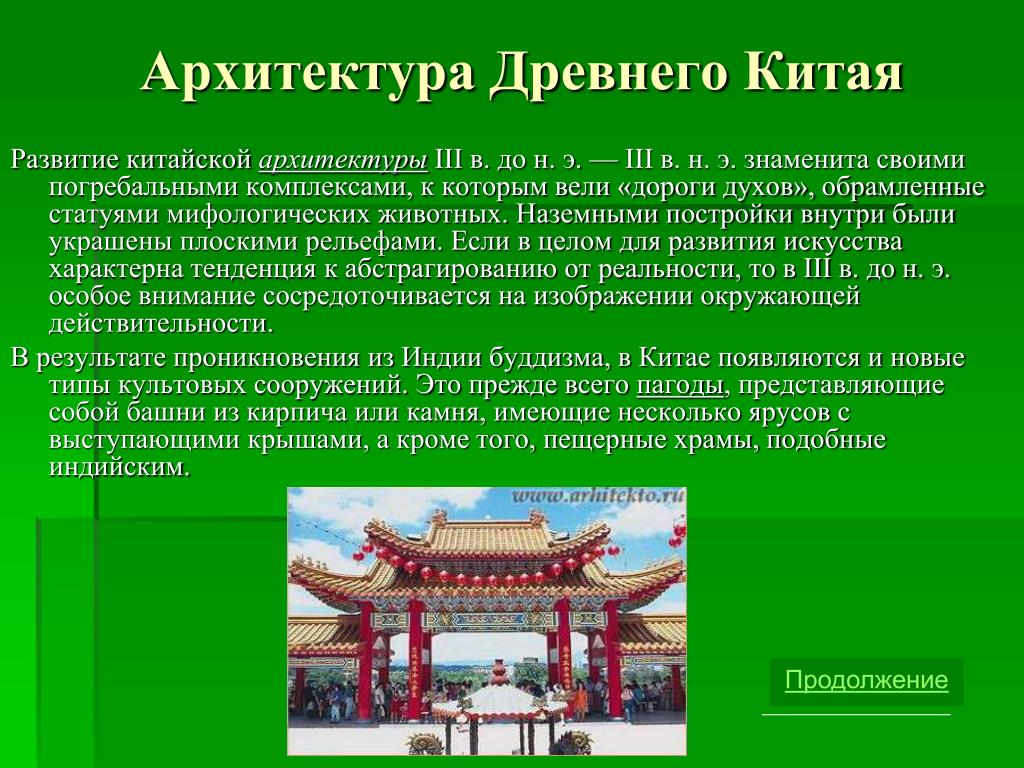 Архитектура Древнего Китая

Развитие китайской архитектуры III в. до н. э. — III в. н. э. знаменита своими погребальными комплексами, к которым вели «дороги духов», обрамленные статуями мифологических животных. Наземными постройки внутри были украшены плоскими рельефами. Если в целом для развития искусства характерна тенденция к абстрагированию от реальности, то в III в. до н. э. особое внимание сосредоточивается на изображении окружающей действительности.

В результате проникновения из Индии буддизма, в Китае появляются и новые типы культовых сооружений. Это прежде всего пагоды, представляющие собой башни из кирпича или камня, имеющие несколько ярусов с выступающими крышами, а кроме того, пещерные храмы, подобные индийским.

www.arhitekto.ru

Продолжение